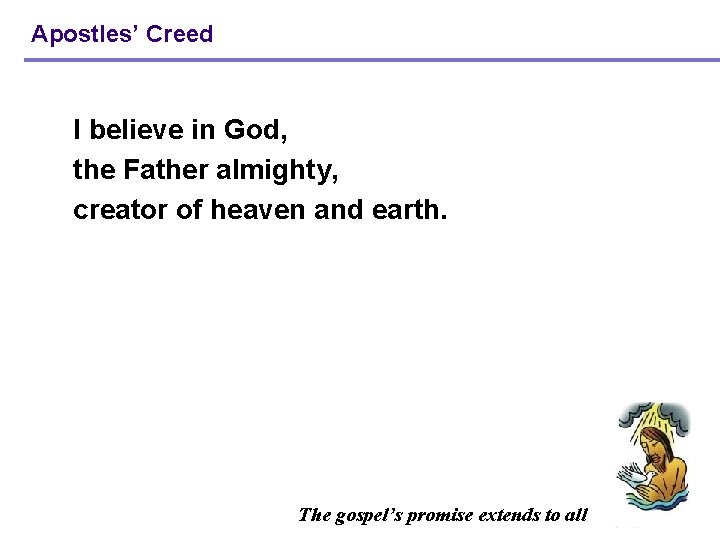 Apostles' Creed

I believe in God,
the Father almighty,
creator of heaven and earth.

The gospel's promise extends to all